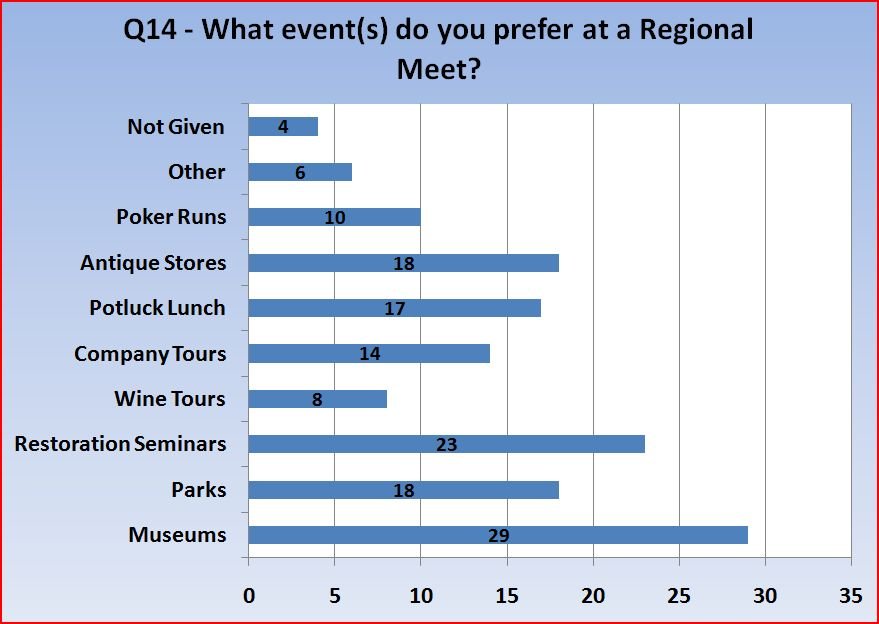 Q14 - What event(s) do you prefer at a Regional Meet?

Not Given 4
Other 6
Poker Runs 10
Antique Stores 18
Potluck Lunch 17
Company Tours 14
Wine Tours 8
Restoration Seminars 23
Parks 18
Museums 29

0 5 10 15 20 25 30 35